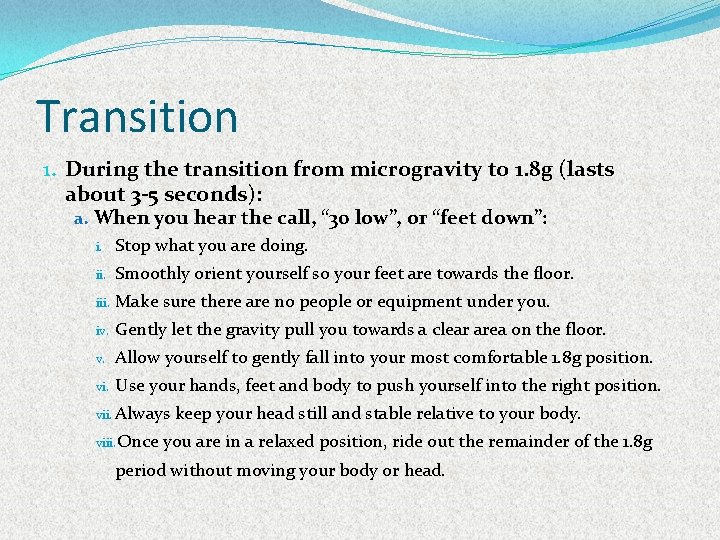 Transition

1. During the transition from microgravity to 1.8g (lasts about 3-5 seconds):

a. When you hear the call, “30 low”, or “feet down”:

i. Stop what you are doing.

ii. Smoothly orient yourself so your feet are towards the floor.

iii. Make sure there are no people or equipment under you.

iv. Gently let the gravity pull you towards a clear area on the floor.

v. Allow yourself to gently fall into your most comfortable 1.8g position.

vi. Use your hands, feet and body to push yourself into the right position.

vii. Always keep your head still and stable relative to your body.

viii. Once you are in a relaxed position, ride out the remainder of the 1.8g period without moving your body or head.